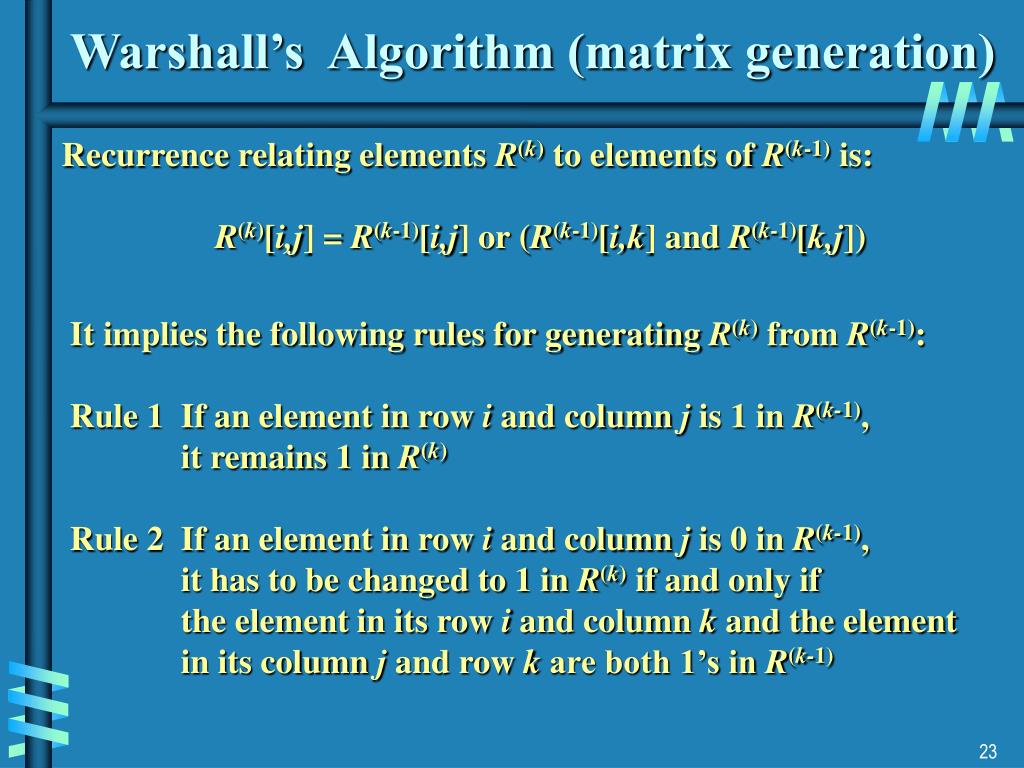 Warshall's Algorithm (matrix generation)

Recurrence relating elements $R^{(k)}$ to elements of $R^{(k-1)}$ is:

$R^{(k)}[i,j] = R^{(k-1)}[i,j]$ or $(R^{(k-1)}[i,k]$ and $R^{(k-1)}[k,j])$

It implies the following rules for generating $R^{(k)}$ from $R^{(k-1)}$:

Rule 1 If an element in row $i$ and column $j$ is 1 in $R^{(k-1)}$, it remains 1 in $R^{(k)}$

Rule 2 If an element in row $i$ and column $j$ is 0 in $R^{(k-1)}$, it has to be changed to 1 in $R^{(k)}$ if and only if the element in its row $i$ and column $k$ and the element in its column $j$ and row $k$ are both 1's in $R^{(k-1)}$

23